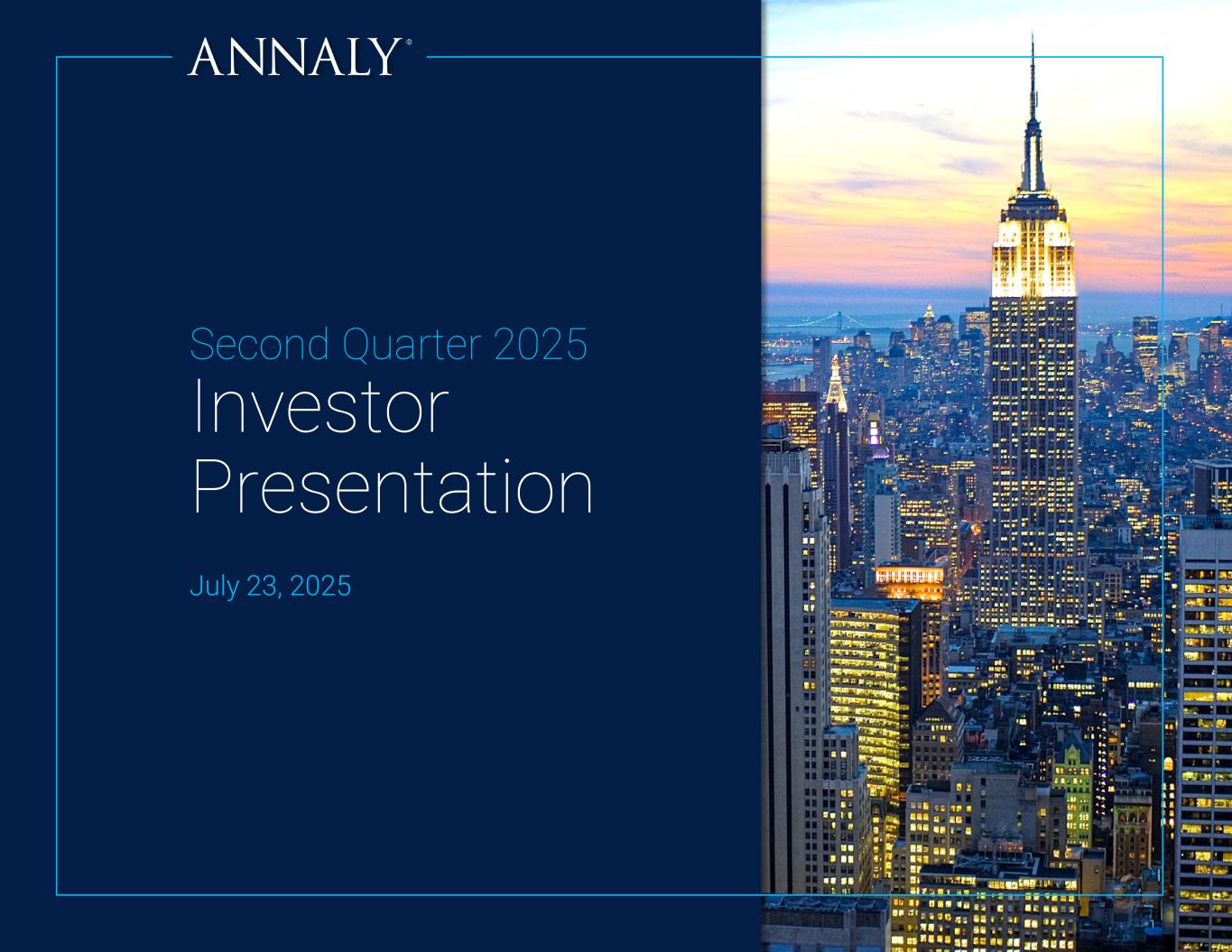 ANNALY®

Second Quarter 2025
Investor Presentation

July 23, 2025